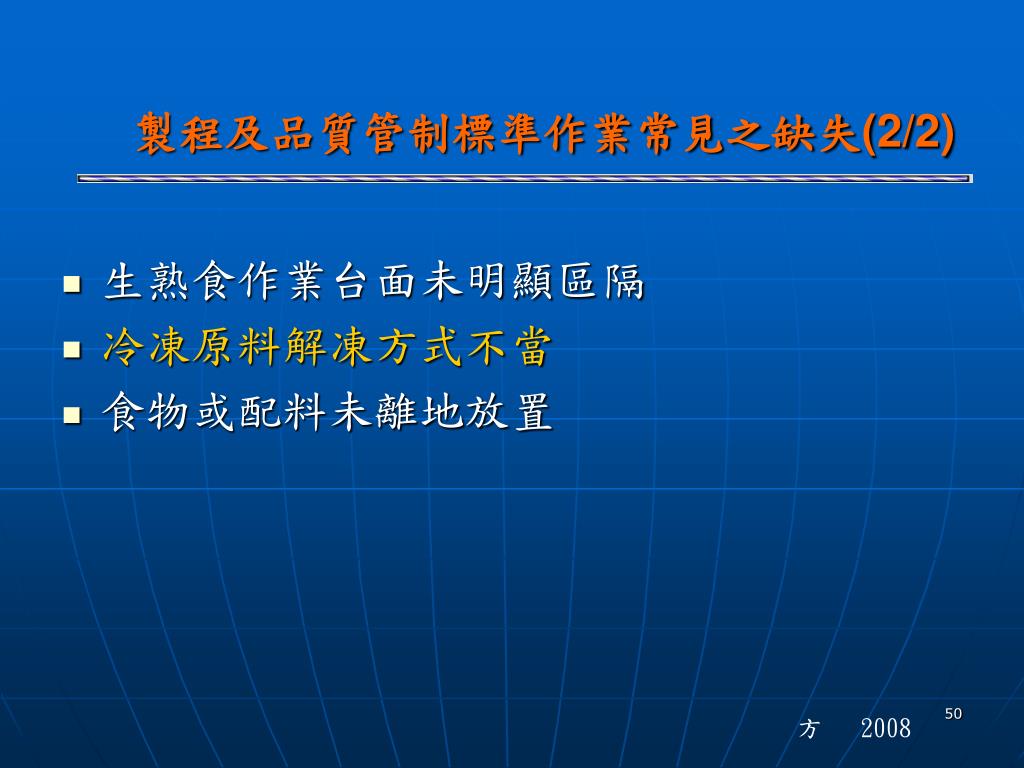 製程及品質管制標準作業常見之缺失(2/2)

- 生熟食作業台面未明顯區隔
- 冷凍原料解凍方式不當
- 食物或配料未離地放置

方 2008

50